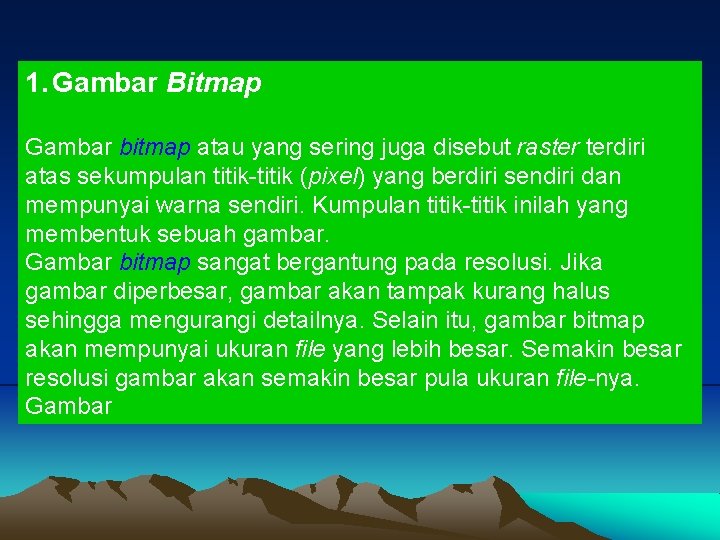 1. Gambar Bitmap

Gambar bitmap atau yang sering juga disebut raster terdiri atas sekumpulan titik-titik (pixel) yang berdiri sendiri dan mempunyai warna sendiri. Kumpulan titik-titik inilah yang membentuk sebuah gambar.
Gambar bitmap sangat bergantung pada resolusi. Jika gambar diperbesar, gambar akan tampak kurang halus sehingga mengurangi detailnya. Selain itu, gambar bitmap akan mempunyai ukuran file yang lebih besar. Semakin besar resolusi gambar akan semakin besar pula ukuran file-nya. Gambar